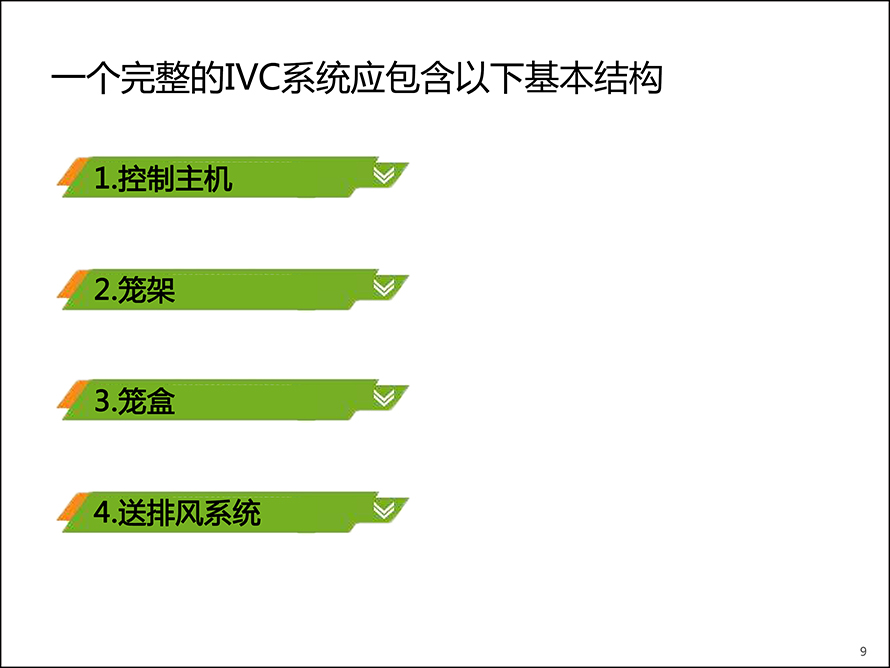 一个完整的IVC系统应包含以下基本结构

1.控制主机

2.笼架

3.笼盒

4.送排风系统

9